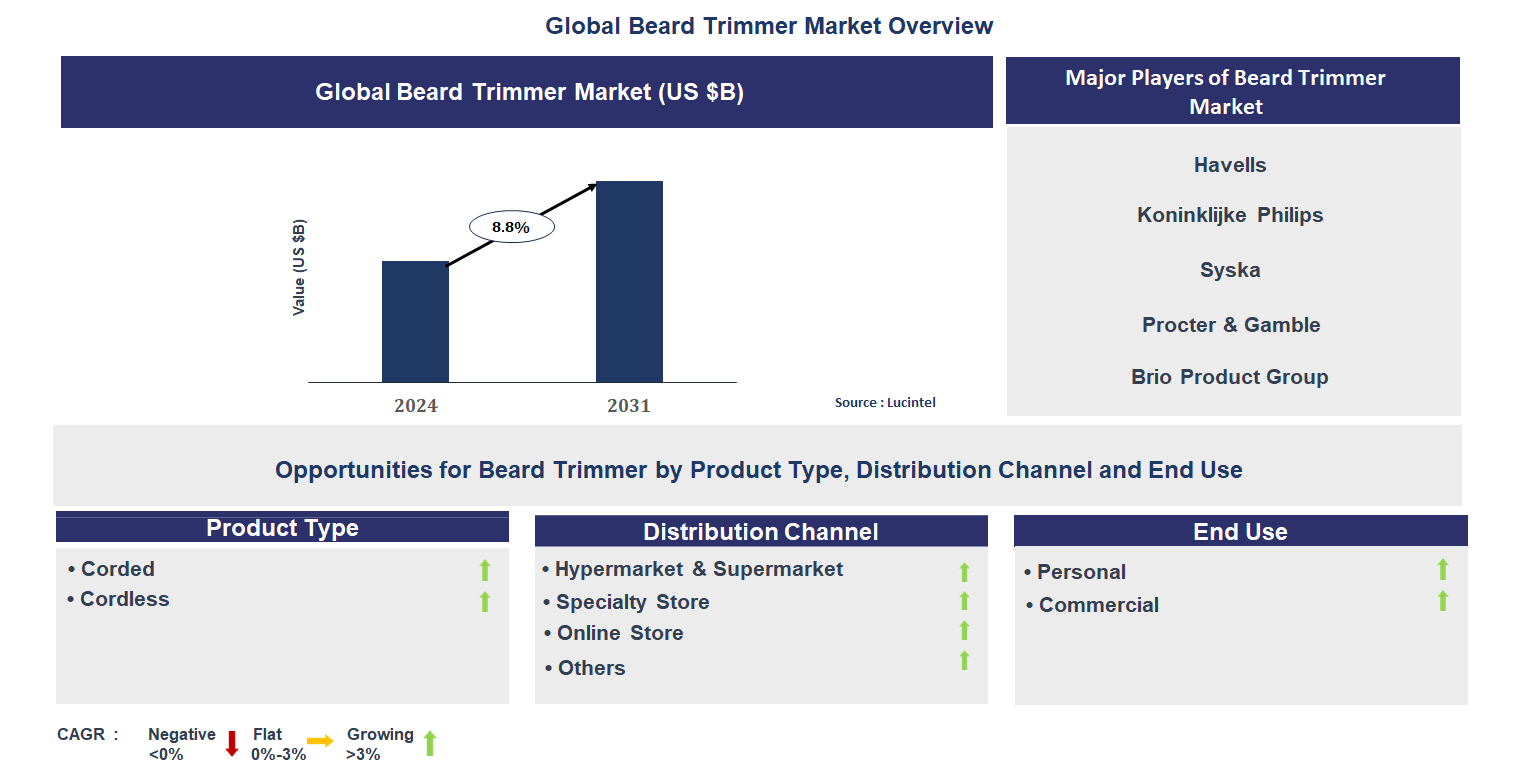 Global Beard Trimmer Market Overview

Global Beard Trimmer Market (US $B)

Value (US $B)

8.8%

2024

2031

Source : Lucintel

Major Players of Beard Trimmer Market

Havells

Koninklijke Philips

Syska

Procter & Gamble

Brio Product Group

Opportunities for Beard Trimmer by Product Type, Distribution Channel and End Use

Product Type

• Corded
• Cordless

Distribution Channel

• Hypermarket & Supermarket
• Specialty Store
• Online Store
• Others

End Use

• Personal
• Commercial

CAGR : Negative <0% Flat 0%-3% Growing >3%